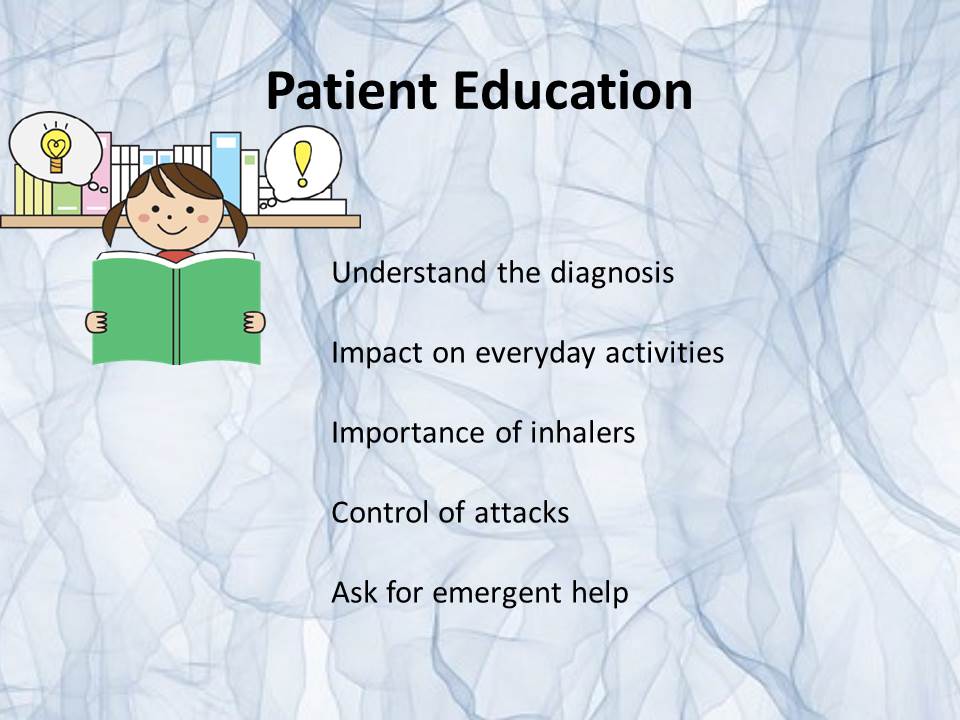 Patient Education

Understand the diagnosis

Impact on everyday activities

Importance of inhalers

Control of attacks

Ask for emergent help